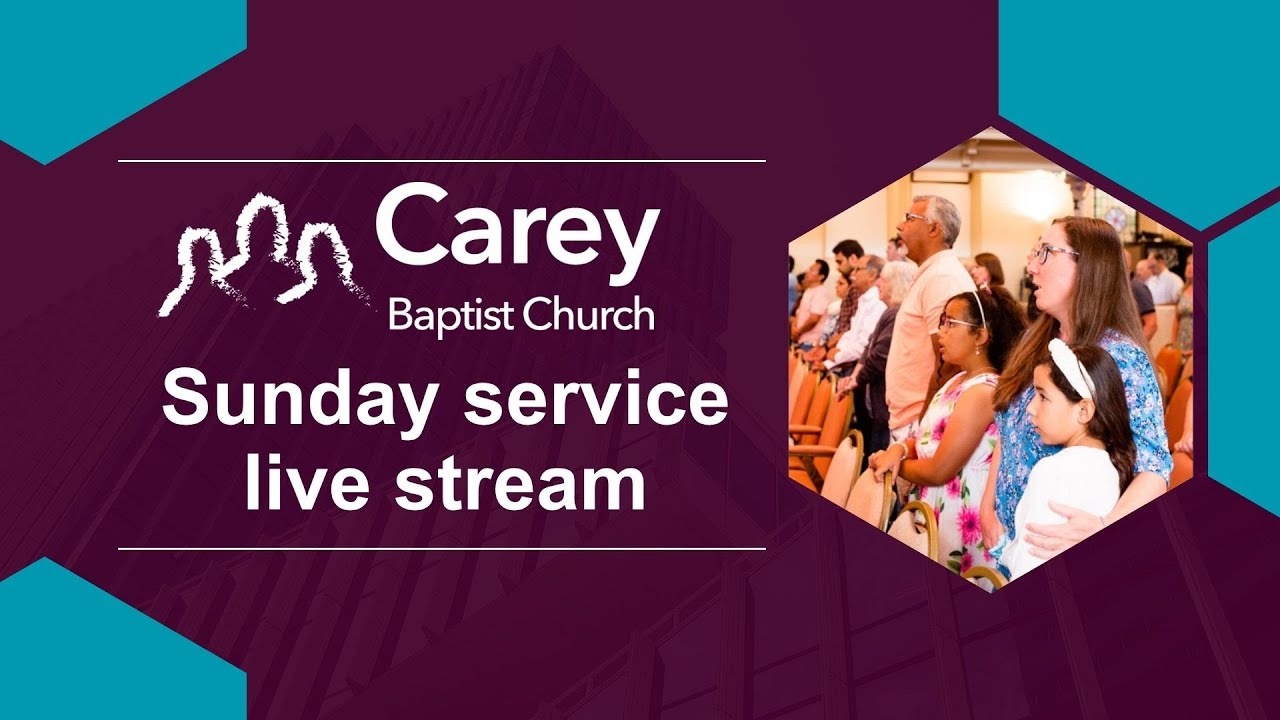 Carey
Baptist Church

Sunday service live stream